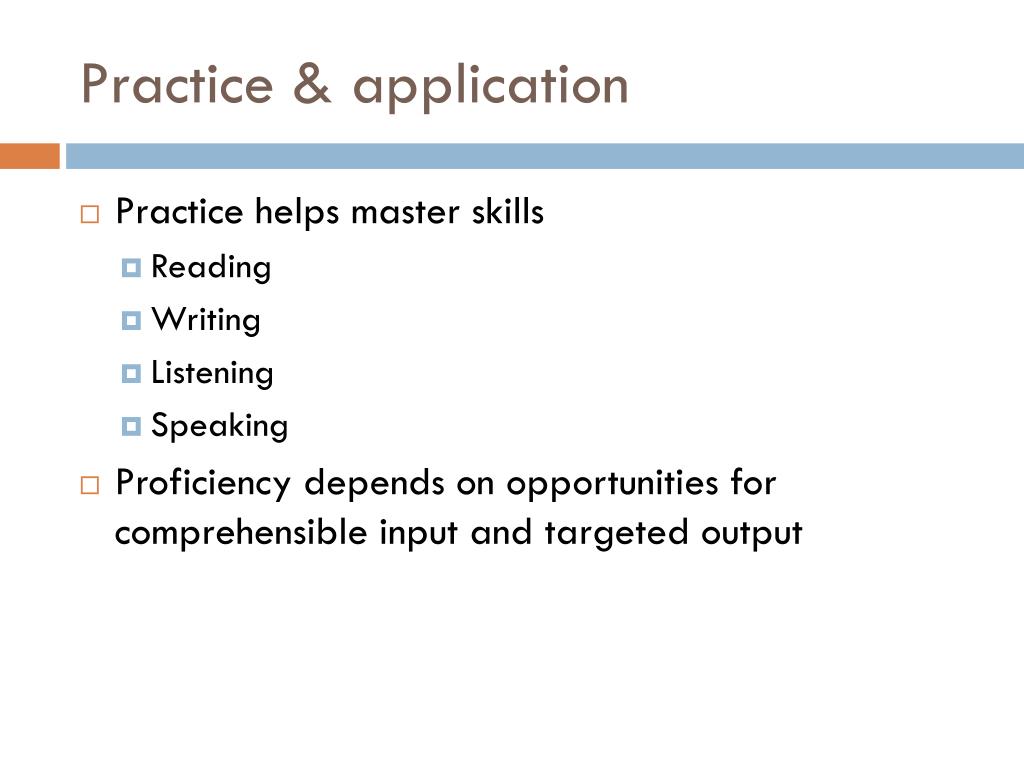 Practice & application

Practice helps master skills

Reading

Writing

Listening

Speaking

Proficiency depends on opportunities for comprehensible input and targeted output